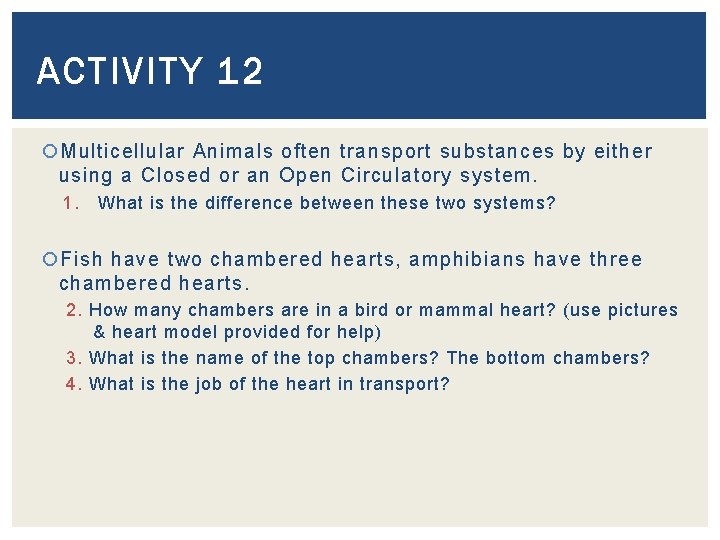 ACTIVITY 12

Multicellular Animals often transport substances by either using a Closed or an Open Circulatory system.

1. What is the difference between these two systems?

Fish have two chambered hearts, amphibians have three chambered hearts.

2. How many chambers are in a bird or mammal heart? (use pictures & heart model provided for help)
3. What is the name of the top chambers? The bottom chambers?
4. What is the job of the heart in transport?